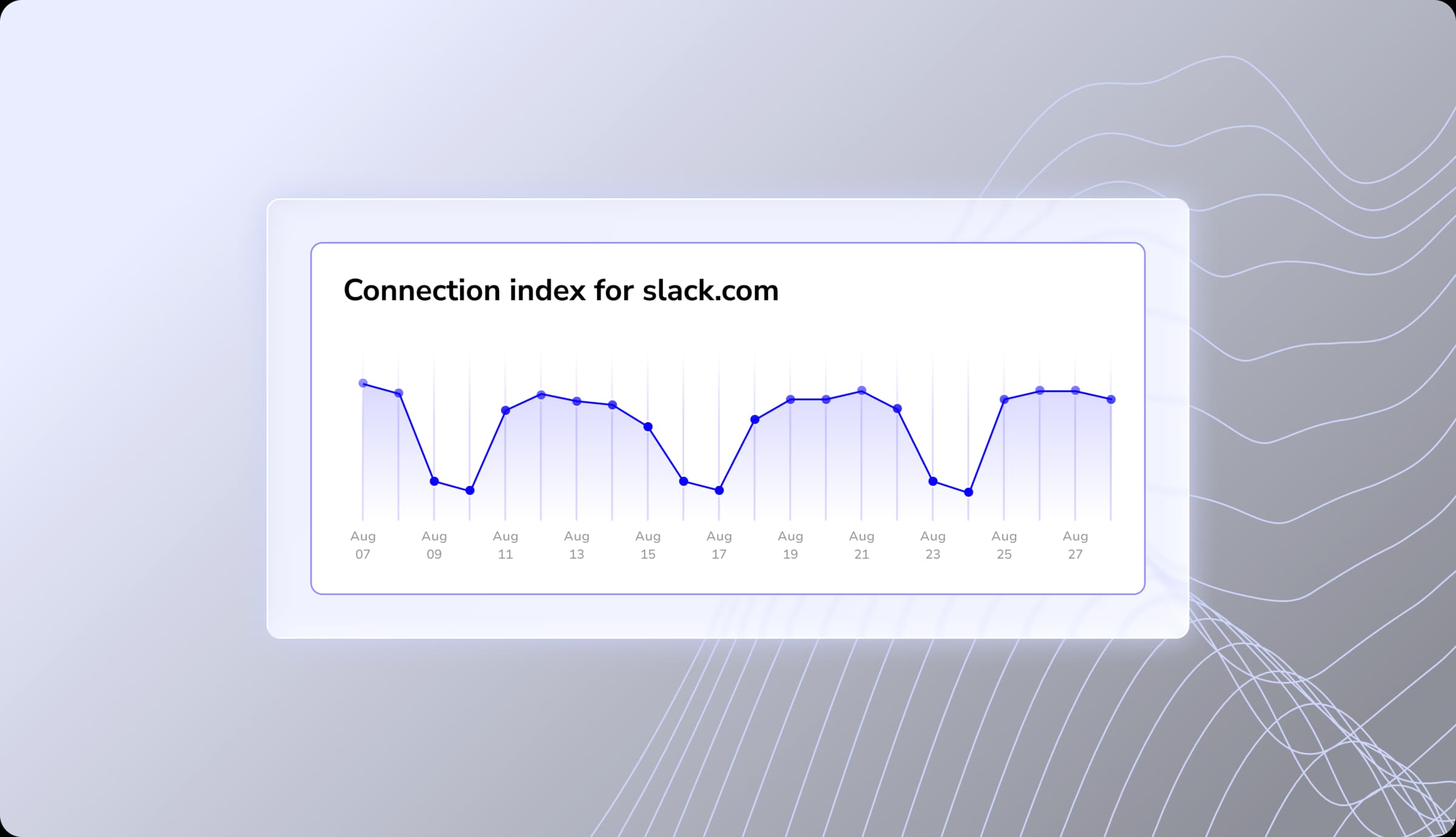 Connection index for slack.com

Aug 07
Aug 09
Aug 11
Aug 13
Aug 15
Aug 17
Aug 19
Aug 21
Aug 23
Aug 25
Aug 27